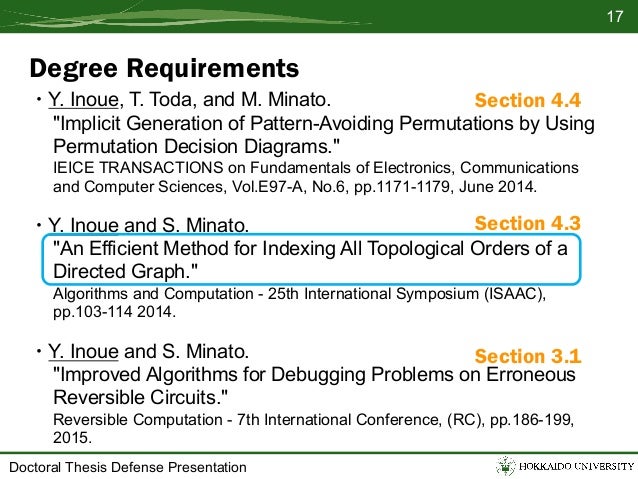 17

Degree Requirements

・Y. Inoue, T. Toda, and M. Minato. Section 4.4
"Implicit Generation of Pattern-Avoiding Permutations by Using Permutation Decision Diagrams."
IEICE TRANSACTIONS on Fundamentals of Electronics, Communications and Computer Sciences, Vol.E97-A, No.6, pp.1171-1179, June 2014.

・Y. Inoue and S. Minato. Section 4.3
"An Efficient Method for Indexing All Topological Orders of a Directed Graph."
Algorithms and Computation - 25th International Symposium (ISAAC), pp.103-114 2014.

・Y. Inoue and S. Minato. Section 3.1
"Improved Algorithms for Debugging Problems on Erroneous Reversible Circuits."
Reversible Computation - 7th International Conference, (RC), pp.186-199, 2015.

Doctoral Thesis Defense Presentation
HOKKAIDO UNIVERSITY